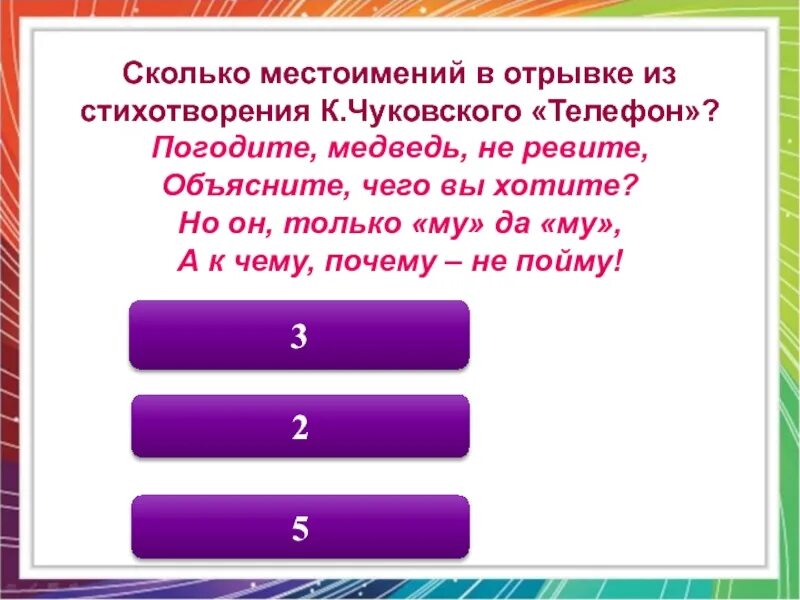 Сколько местоимений в отрывке из стихотворения К.Чуковского «Телефон»?
Погодите, медведь, не ревите,
Объясните, чего вы хотите?
Но он, только «му» да «му»,
А к чему, почему – не пойму!

3

2

5